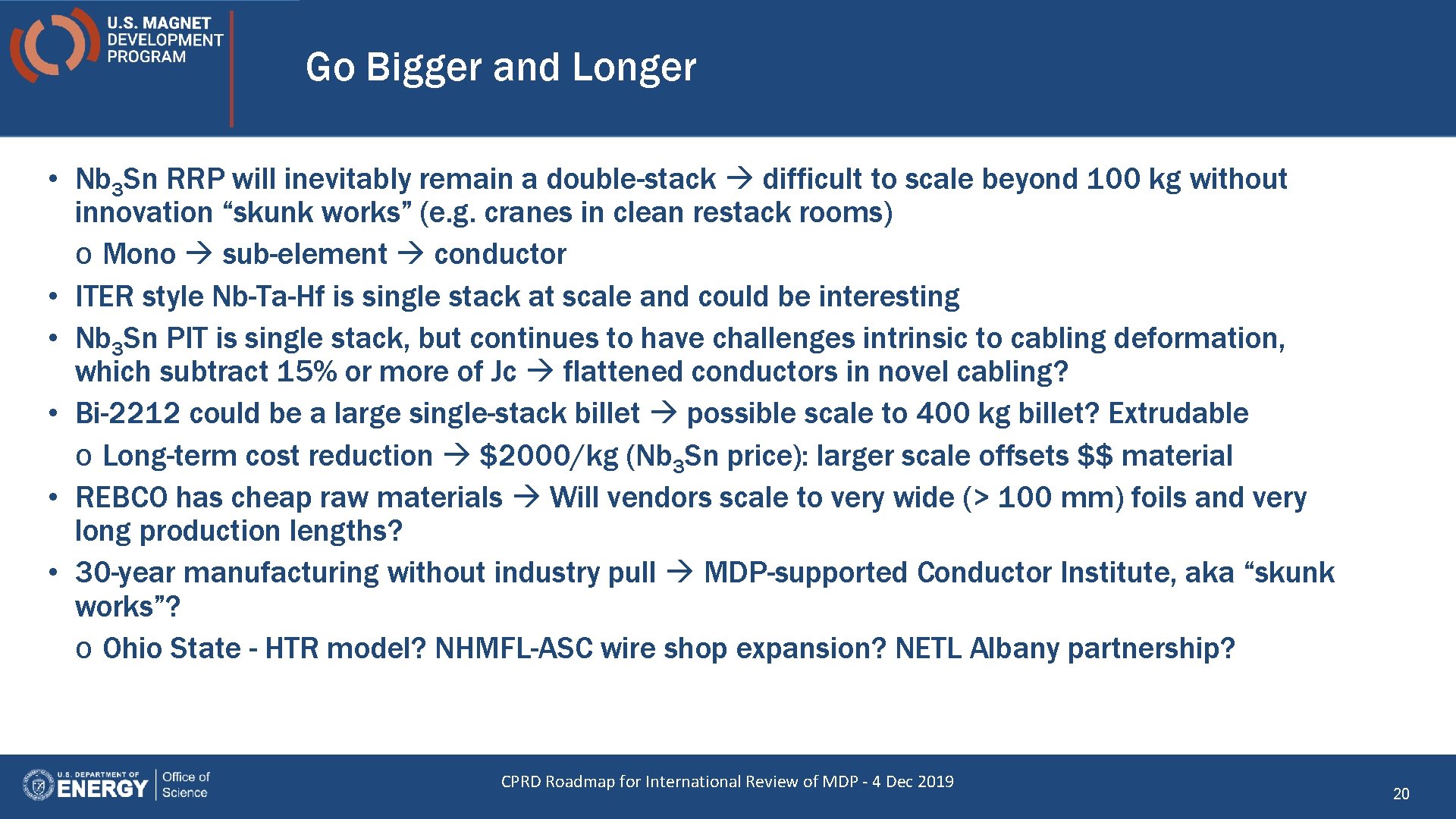 U.S. MAGNET DEVELOPMENT PROGRAM

Go Bigger and Longer

• $Nb_3Sn$ RRP will inevitably remain a double-stack → difficult to scale beyond 100 kg without innovation “skunk works” (e.g. cranes in clean restack rooms)
o Mono → sub-element → conductor
• ITER style Nb-Ta-Hf is single stack at scale and could be interesting
• $Nb_3Sn$ PIT is single stack, but continues to have challenges intrinsic to cabling deformation, which subtract 15% or more of Jc → flattened conductors in novel cabling?
• Bi-2212 could be a large single-stack billet → possible scale to 400 kg billet? Extrudable
o Long-term cost reduction → \$2000/kg ($Nb_3Sn$ price): larger scale offsets \$\$ material
• REBCO has cheap raw materials → Will vendors scale to very wide (> 100 mm) foils and very long production lengths?
• 30-year manufacturing without industry pull → MDP-supported Conductor Institute, aka “skunk works”?
o Ohio State - HTR model? NHMFL-ASC wire shop expansion? NETL Albany partnership?

U.S. DEPARTMENT OF ENERGY | Office of Science

CPRD Roadmap for International Review of MDP - 4 Dec 2019

20